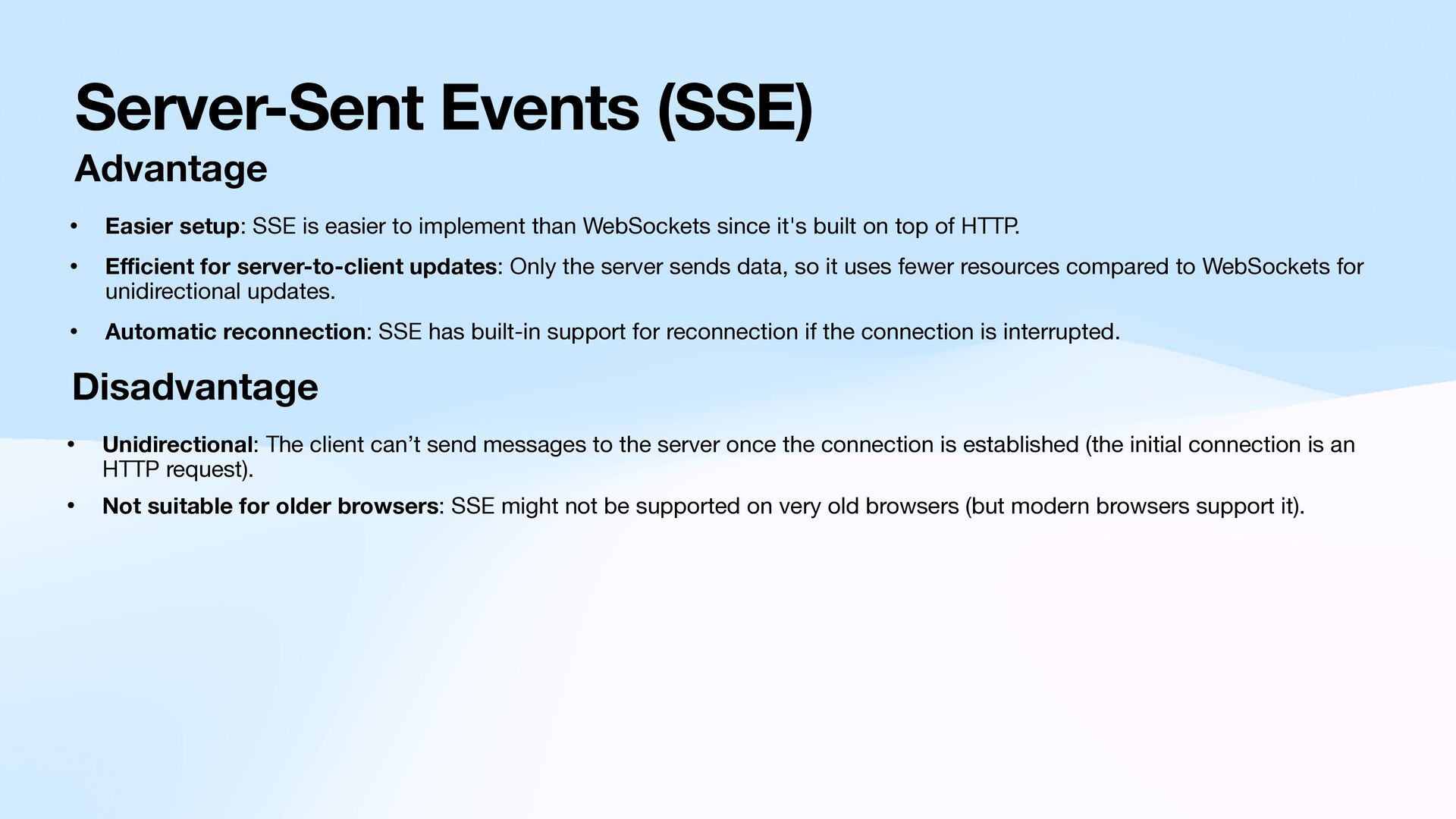 Server-Sent Events (SSE)

Advantage

• Easier setup: SSE is easier to implement than WebSockets since it's built on top of HTTP.

• Efficient for server-to-client updates: Only the server sends data, so it uses fewer resources compared to WebSockets for unidirectional updates.

• Automatic reconnection: SSE has built-in support for reconnection if the connection is interrupted.

Disadvantage

• Unidirectional: The client can’t send messages to the server once the connection is established (the initial connection is an HTTP request).

• Not suitable for older browsers: SSE might not be supported on very old browsers (but modern browsers support it).